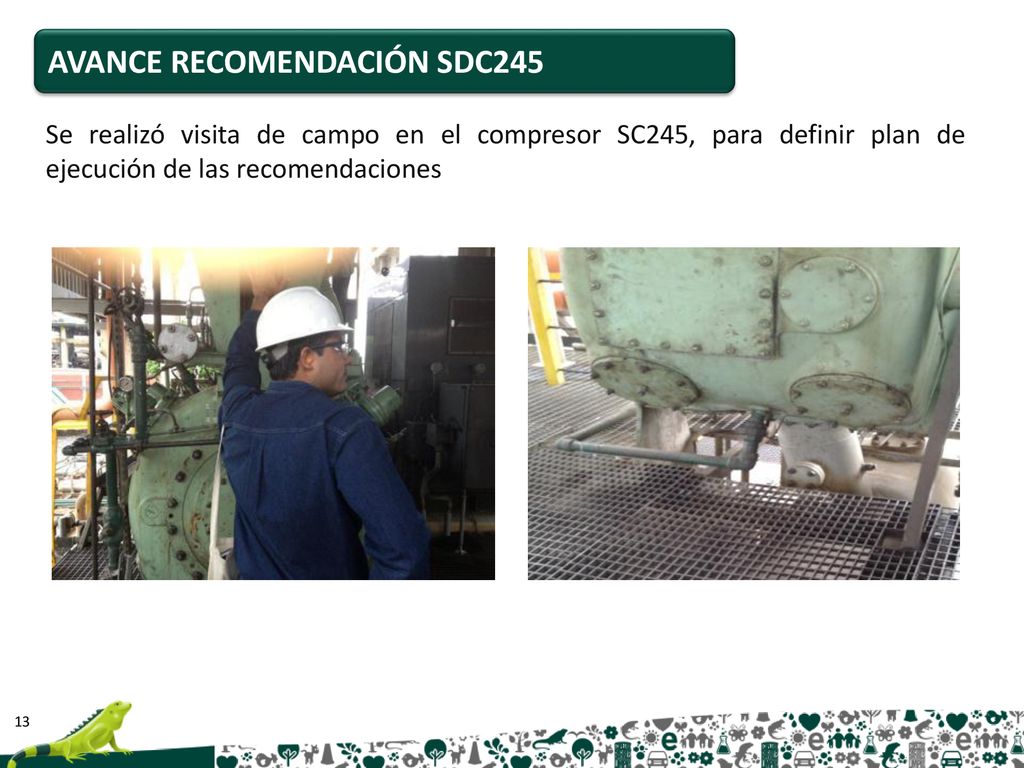 AVANCE RECOMENDACIÓN SDC245

Se realizó visita de campo en el compresor SC245, para definir plan de ejecución de las recomendaciones

13